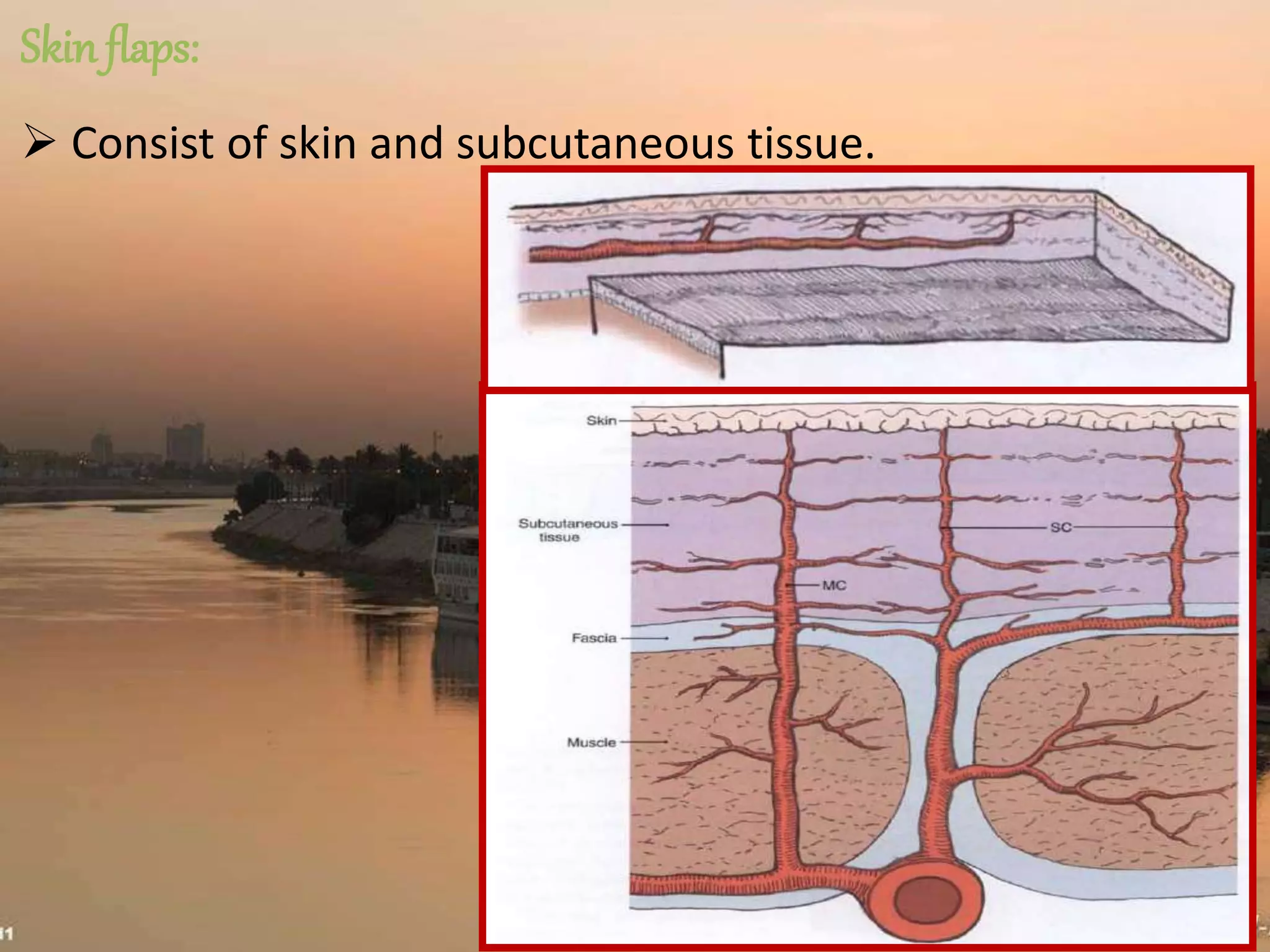 Skin flaps:

➢ Consist of skin and subcutaneous tissue.

Skin

Subcutaneous tissue

SC

MC

Fascia

Muscle

11